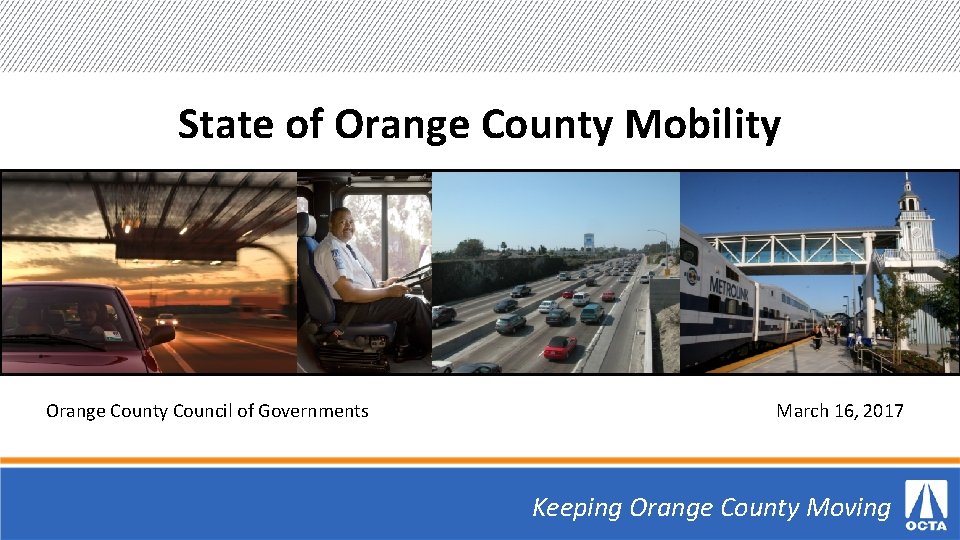 State of Orange County Mobility

METROLINK

Orange County Council of Governments

March 16, 2017

Keeping Orange County Moving

OCTA